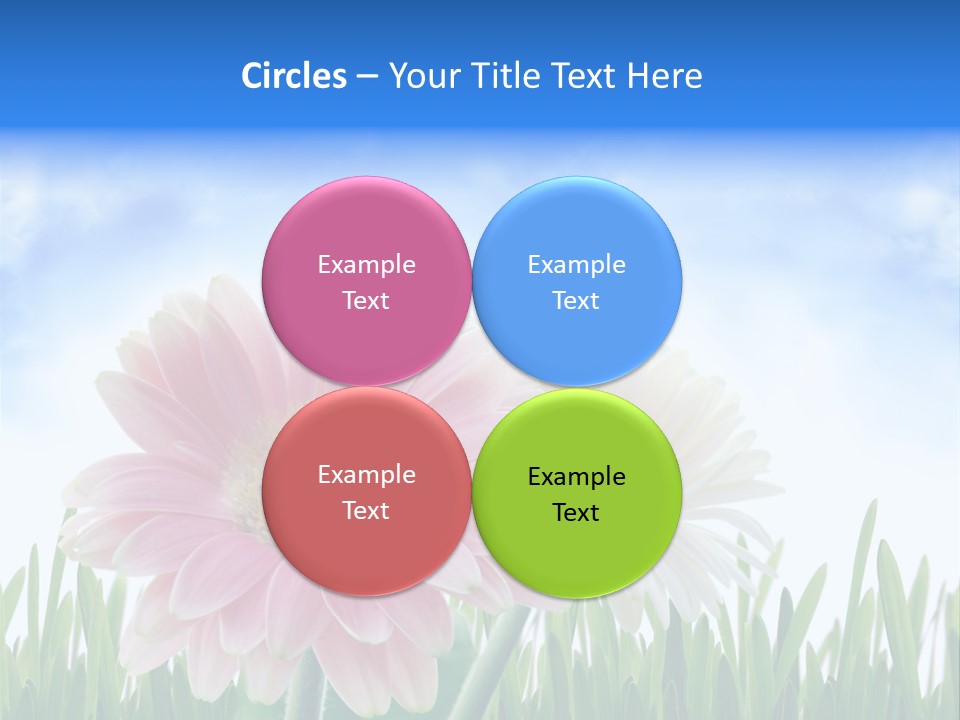 Circles – Your Title Text Here

Example Text

Example Text

Example Text

Example Text